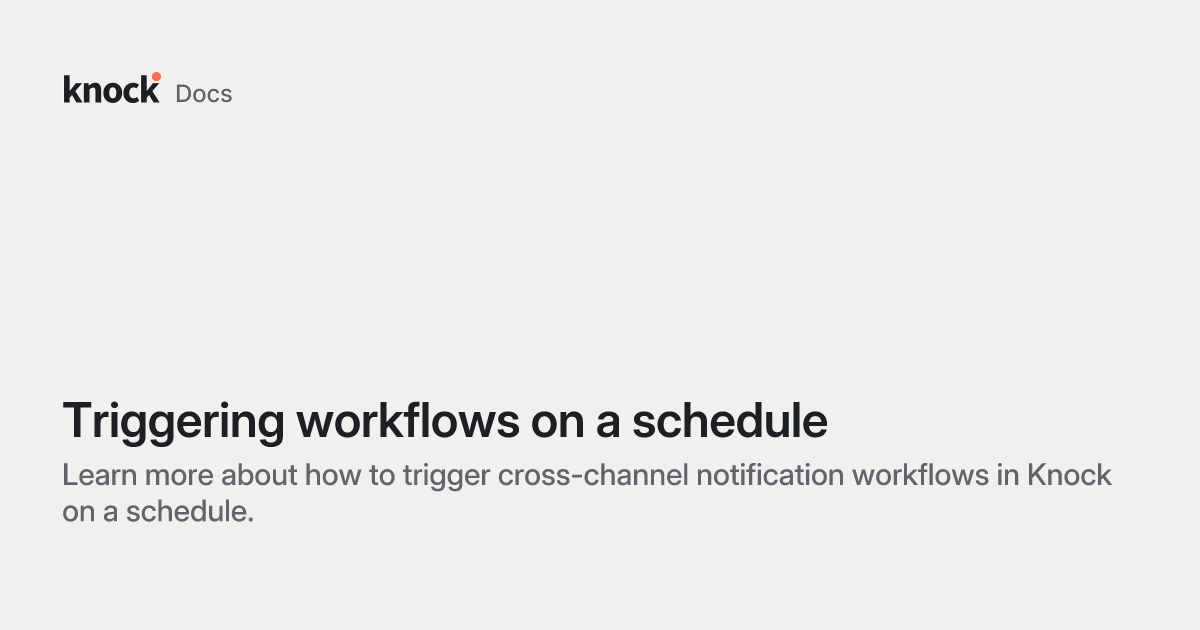 knock Docs

Triggering workflows on a schedule

Learn more about how to trigger cross-channel notification workflows in Knock on a schedule.